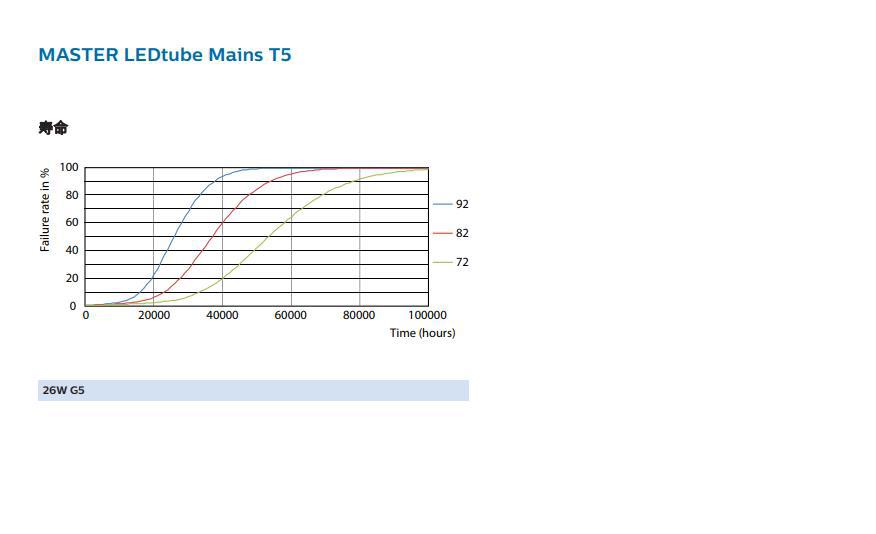 MASTER LEDtube Mains T5

寿命

Failure rate in %

100
80
60
40
20
0

0 20000 40000 60000 80000 100000

Time (hours)

92
82
72

26W G5